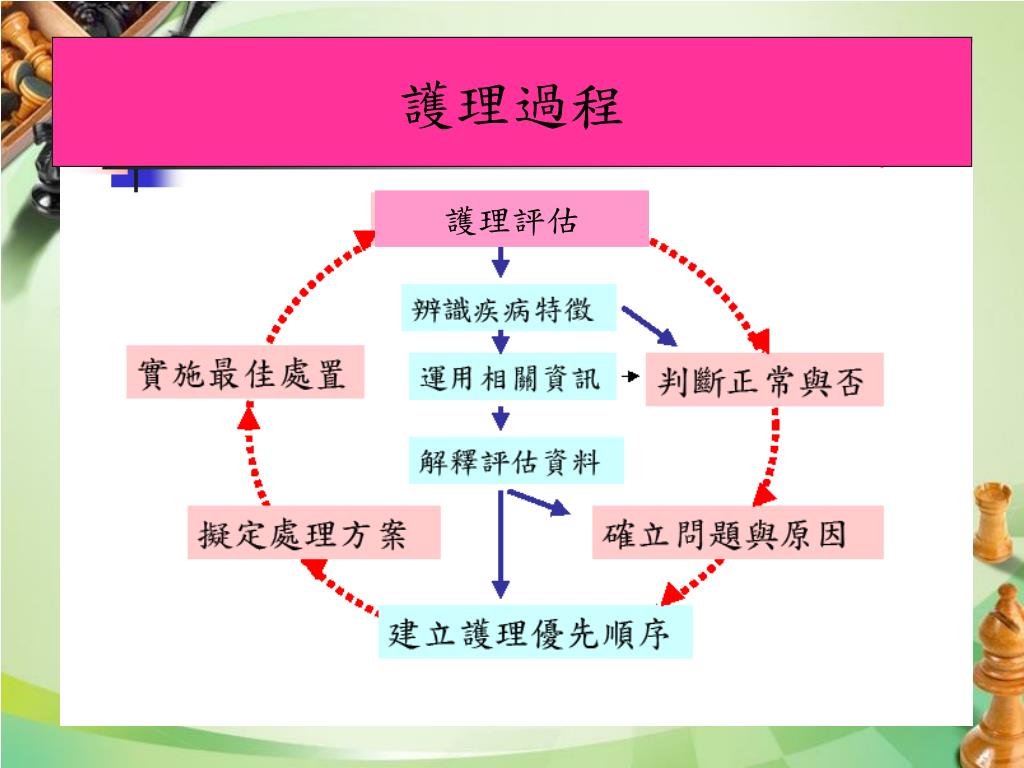 護理過程

護理評估

辨識疾病特徵

運用相關資訊

解釋評估資料

判斷正常與否

確立問題與原因

建立護理優先順序

擬定處理方案

實施最佳處置